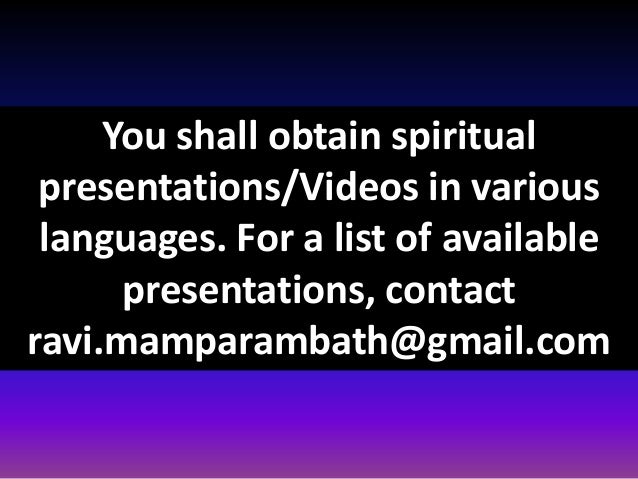 You shall obtain spiritual presentations/Videos in various languages. For a list of available presentations, contact ravi.mamparambath@gmail.com